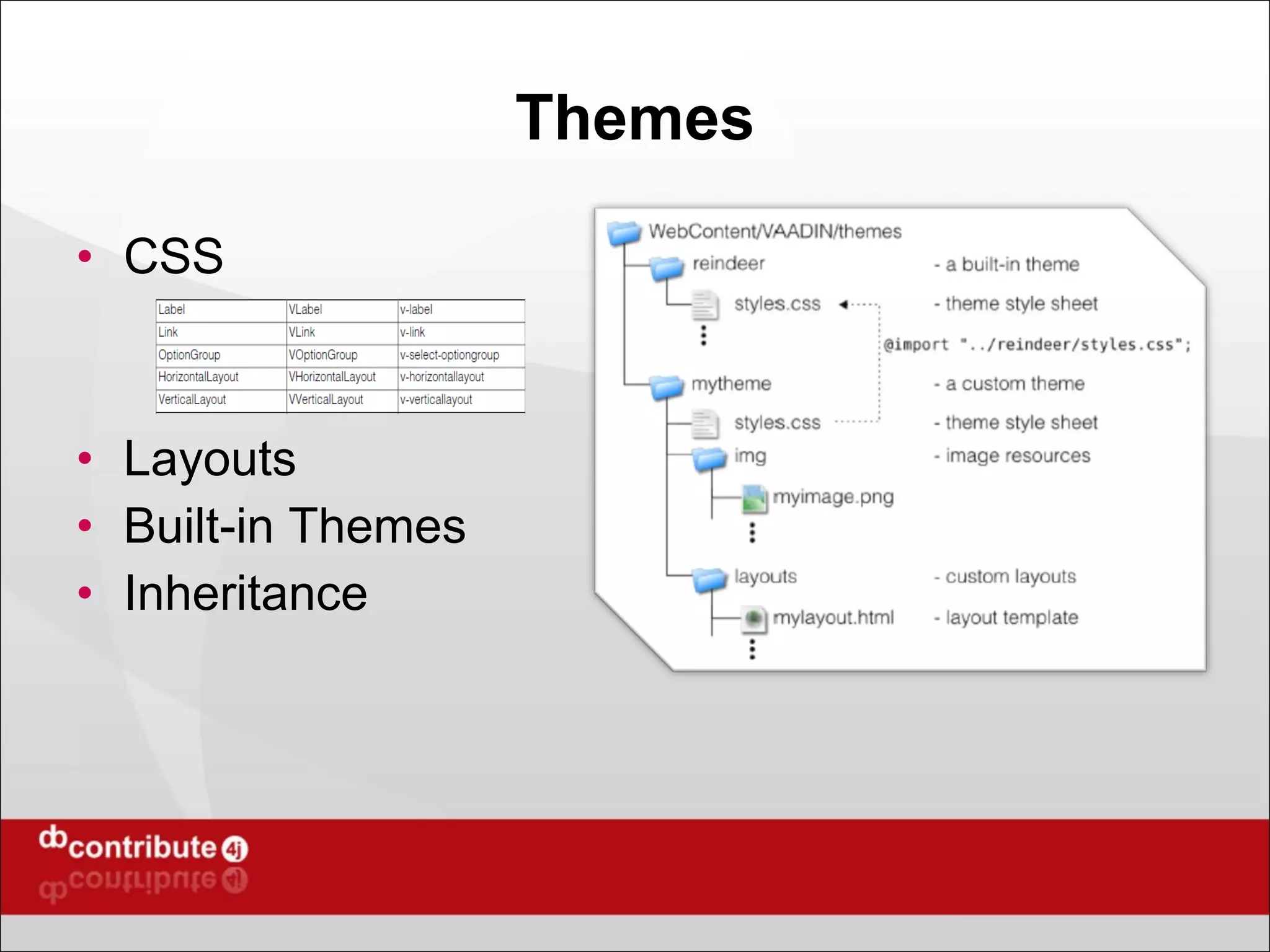 Themes

• CSS

| Label | VLabel | v-label |
|---|---|---|
| Link | VLink | v-link |
| OptionGroup | VOptionGroup | v-select-optiongroup |
| HorizontalLayout | VHorizontalLayout | v-horizontallayout |
| VerticalLayout | VVerticalLayout | v-verticallayout |

• Layouts
• Built-in Themes
• Inheritance

WebContent/VAADIN/themes
reindeer - a built-in theme
styles.css - theme style sheet
@import "../reindeer/styles.css";
mytheme - a custom theme
styles.css - theme style sheet
img - image resources
myimage.png
layouts - custom layouts
mylayout.html - layout template

db contribute 4j